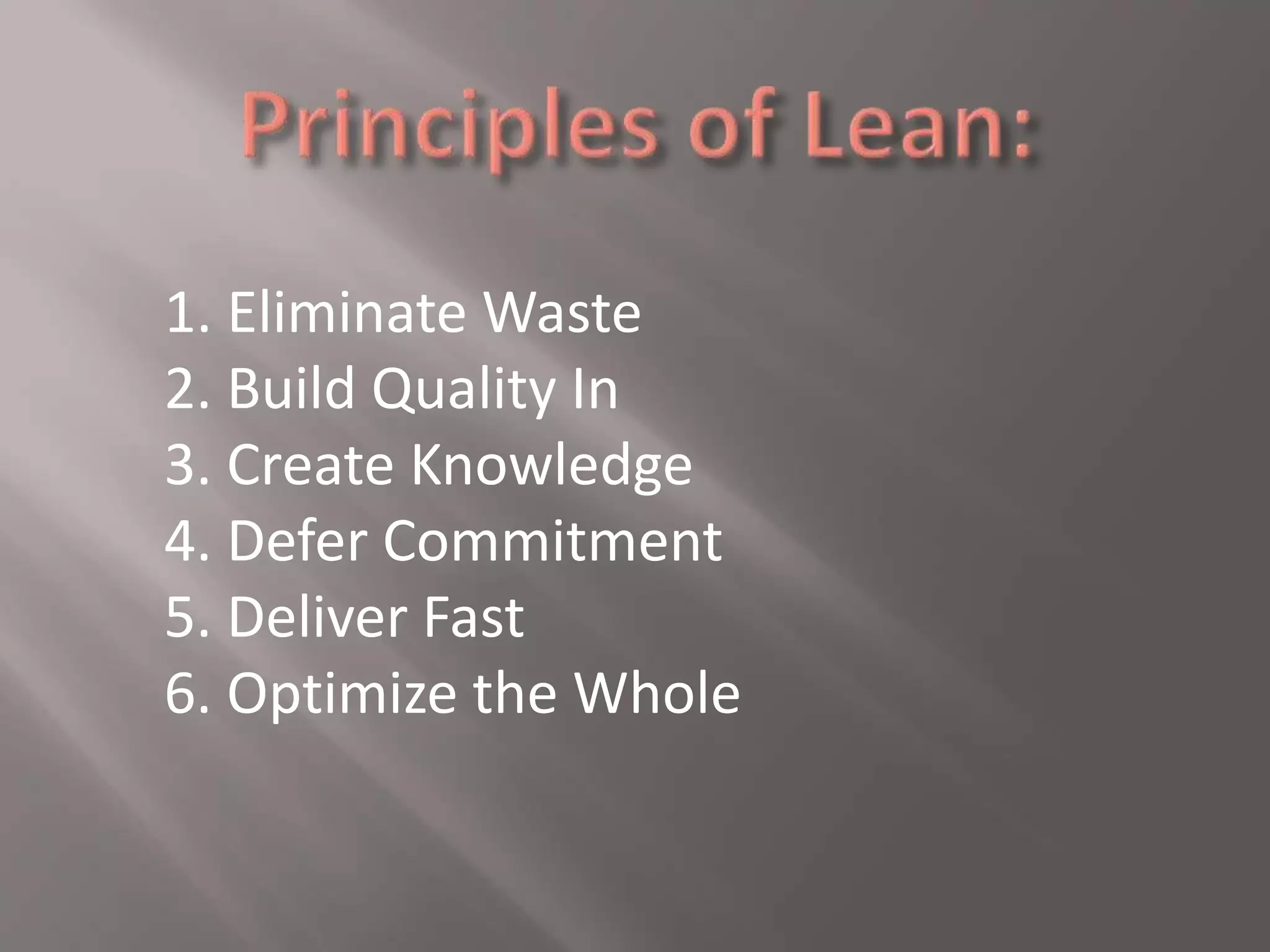 Principles of Lean:

1. Eliminate Waste
2. Build Quality In
3. Create Knowledge
4. Defer Commitment
5. Deliver Fast
6. Optimize the Whole